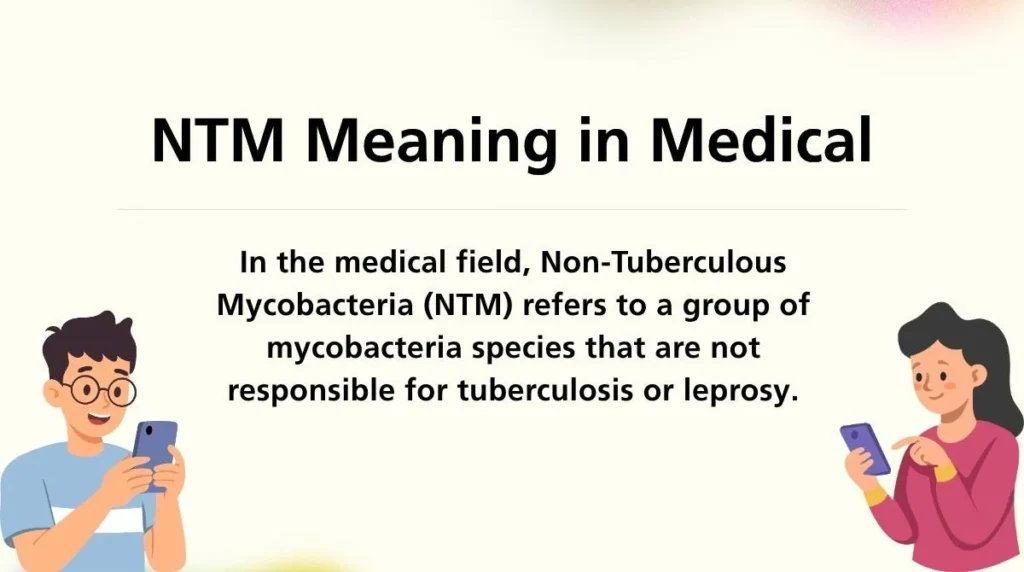 NTM Meaning in Medical

In the medical field, Non-Tuberculous Mycobacteria (NTM) refers to a group of mycobacteria species that are not responsible for tuberculosis or leprosy.